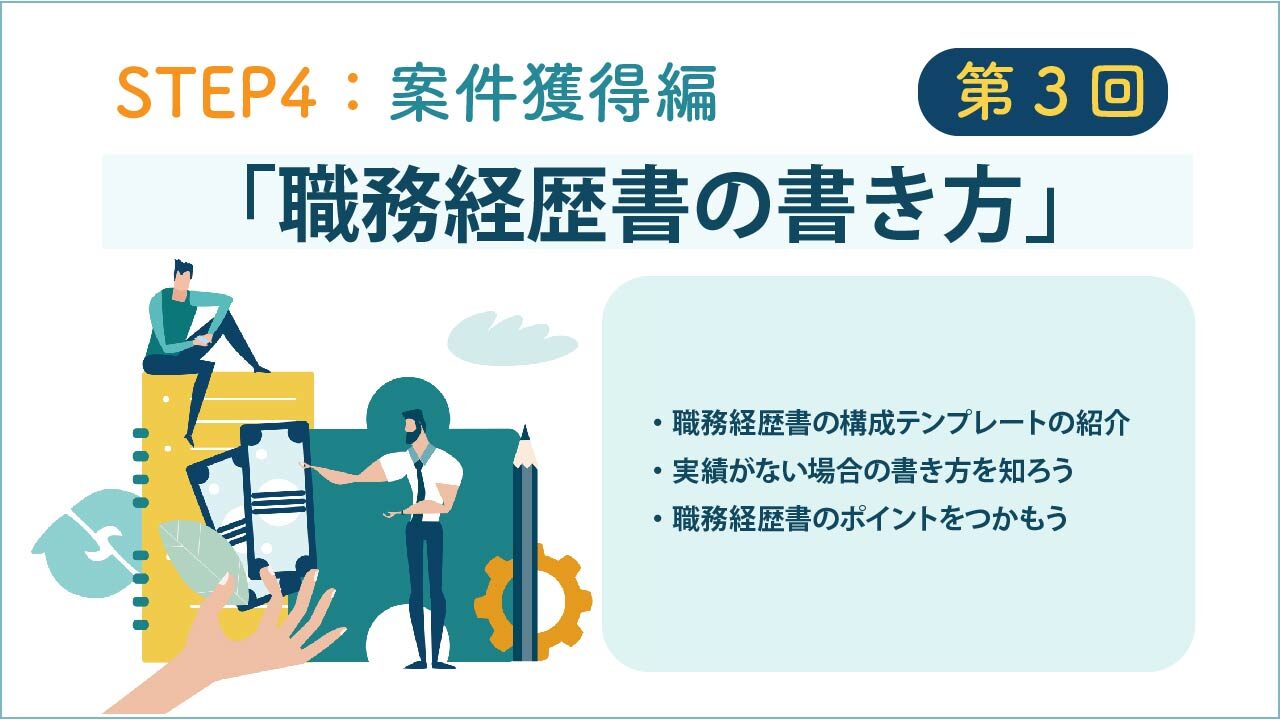 STEP4：案件獲得編

第３回

「職務経歴書の書き方」

・職務経歴書の構成テンプレートの紹介
・実績がない場合の書き方を知ろう
・職務経歴書のポイントをつかもう